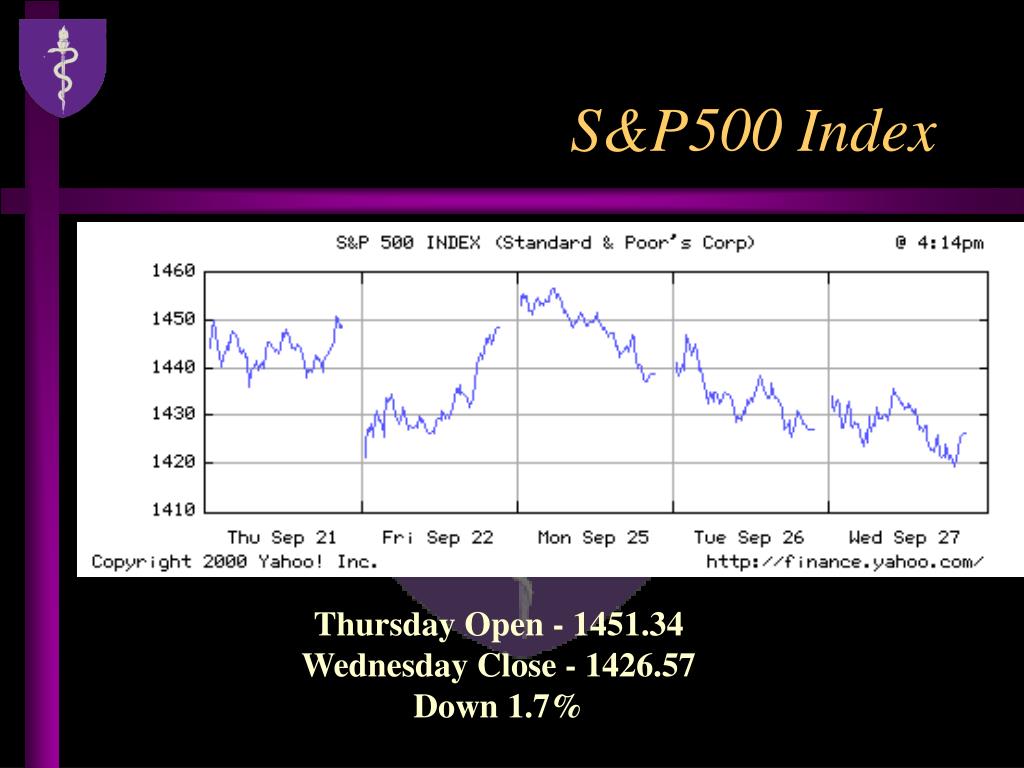 S&P500 Index

S&P 500 INDEX (Standard & Poor's Corp) @ 4:14pm

1460
1450
1440
1430
1420
1410

Thu Sep 21 Fri Sep 22 Mon Sep 25 Tue Sep 26 Wed Sep 27

Copyright 2000 Yahoo! Inc. http://finance.yahoo.com/

Thursday Open - 1451.34
Wednesday Close - 1426.57
Down 1.7%